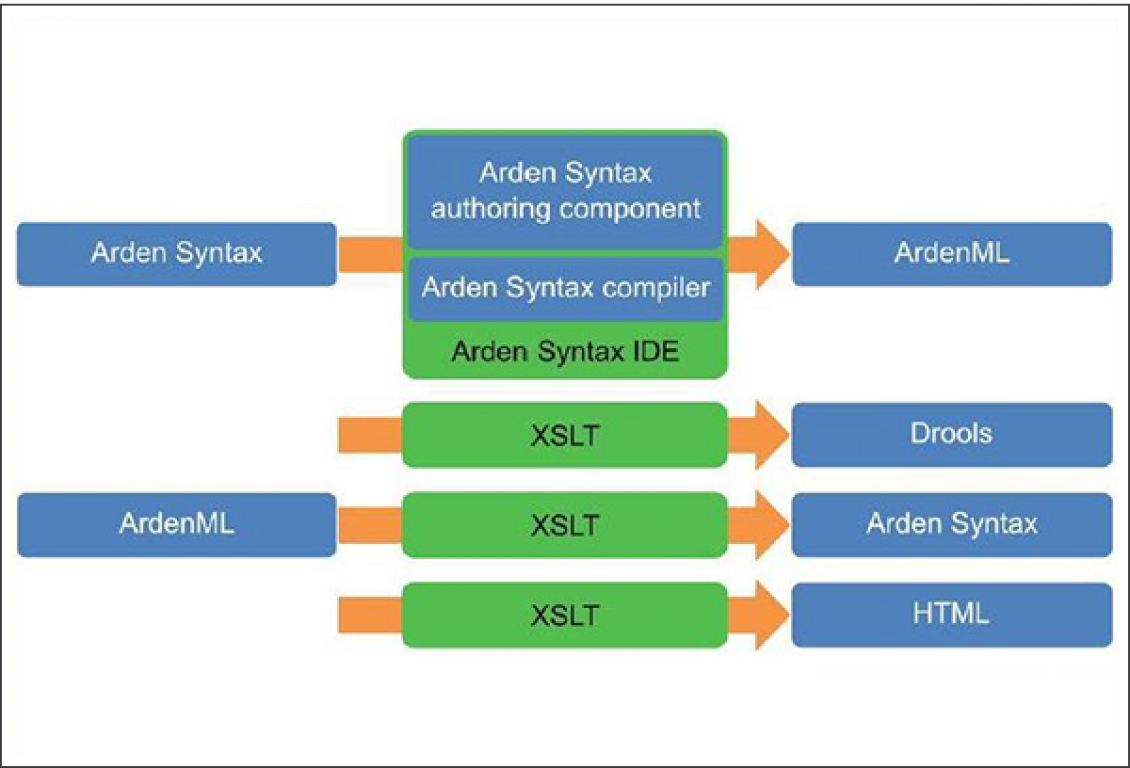 Arden Syntax

Arden Syntax authoring component

Arden Syntax compiler

Arden Syntax IDE

ArdenML

XSLT

Drools

ArdenML

XSLT

Arden Syntax

XSLT

HTML